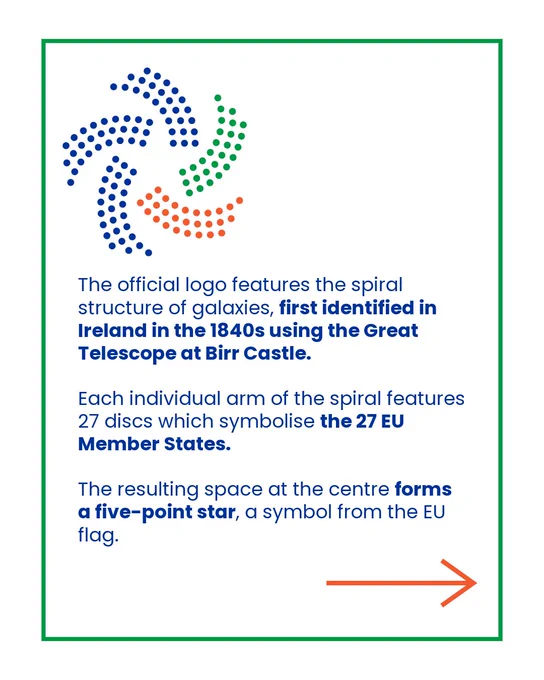 The official logo features the spiral structure of galaxies, first identified in Ireland in the 1840s using the Great Telescope at Birr Castle.

Each individual arm of the spiral features 27 discs which symbolise the 27 EU Member States.

The resulting space at the centre forms a five-point star, a symbol from the EU flag.